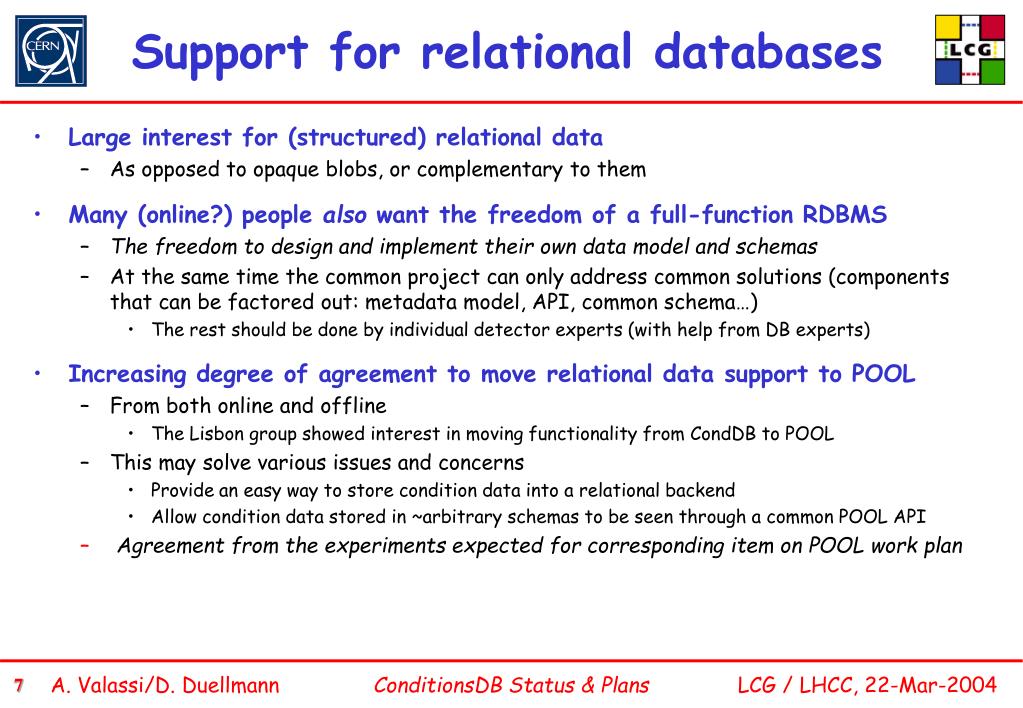 CERN

Support for relational databases

LCG

• Large interest for (structured) relational data
– As opposed to opaque blobs, or complementary to them

• Many (online?) people also want the freedom of a full-function RDBMS
– The freedom to design and implement their own data model and schemas
– At the same time the common project can only address common solutions (components that can be factored out: metadata model, API, common schema…)
• The rest should be done by individual detector experts (with help from DB experts)

• Increasing degree of agreement to move relational data support to POOL
– From both online and offline
• The Lisbon group showed interest in moving functionality from CondDB to POOL
– This may solve various issues and concerns
• Provide an easy way to store condition data into a relational backend
• Allow condition data stored in ~arbitrary schemas to be seen through a common POOL API
– Agreement from the experiments expected for corresponding item on POOL work plan

7 A. Valassi/D. Duellmann ConditionsDB Status & Plans LCG / LHCC, 22-Mar-2004